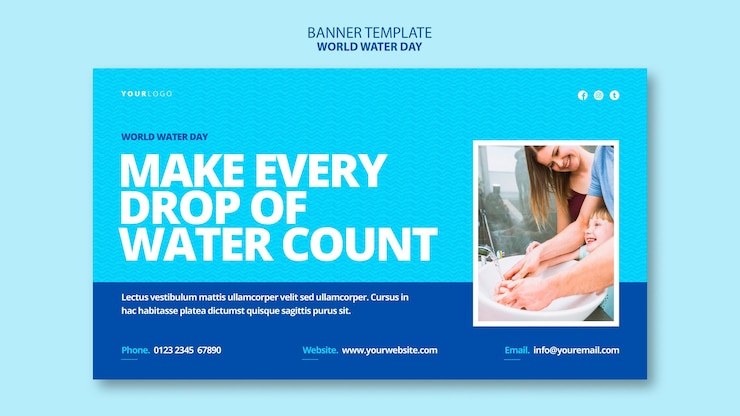 BANNER TEMPLATE
WORLD WATER DAY

YOURLOGO

WORLD WATER DAY

MAKE EVERY DROP OF WATER COUNT

Lectus vestibulum mattis ullamcorper velit sed ullamcorper. Cursus in hac habitasse platea dictumst quisque sagittis purus sit.

Phone. 0123 2345 67890

Website. www.yourwebsite.com

Email. info@youremail.com